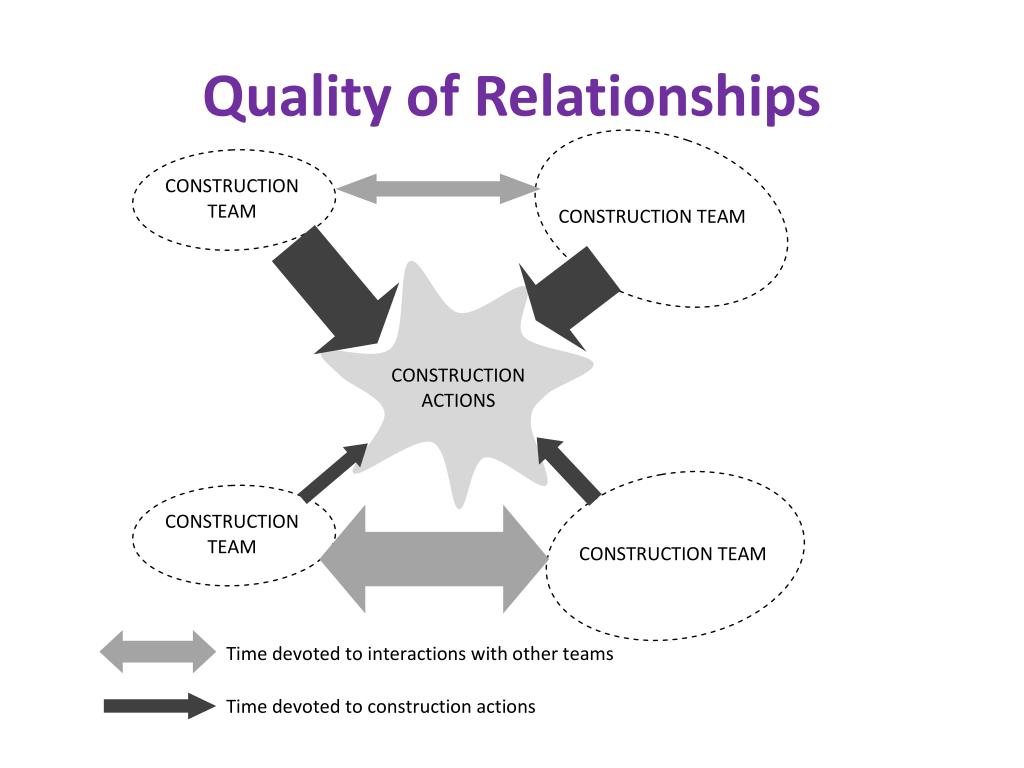 Quality of Relationships

CONSTRUCTION TEAM

CONSTRUCTION TEAM

CONSTRUCTION ACTIONS

CONSTRUCTION TEAM

CONSTRUCTION TEAM

Time devoted to interactions with other teams

Time devoted to construction actions